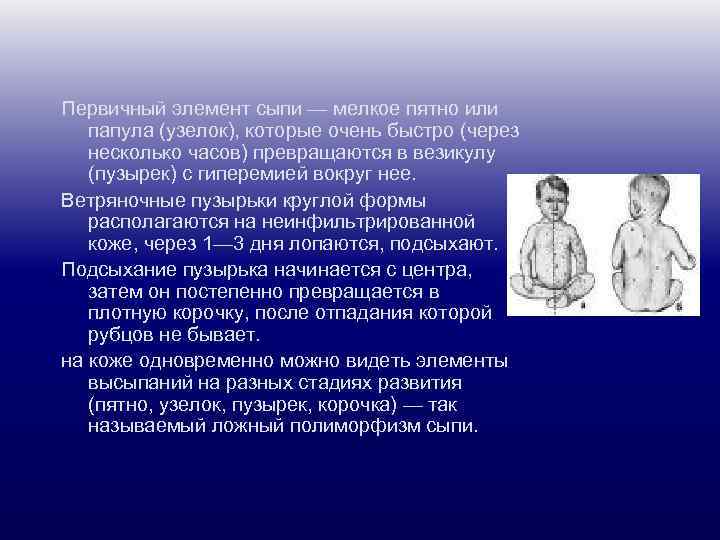 Первичный элемент сыпи — мелкое пятно или папула (узелок), которые очень быстро (через несколько часов) превращаются в везикулу (пузырек) с гиперемией вокруг нее.

Ветряночные пузырьки круглой формы располагаются на неинфильтрированной коже, через 1—3 дня лопаются, подсыхают.

Подсыхание пузырька начинается с центра, затем он постепенно превращается в плотную корочку, после отпадания которой рубцов не бывает.

на коже одновременно можно видеть элементы высыпаний на разных стадиях развития (пятно, узелок, пузырек, корочка) — так называемый ложный полиморфизм сыпи.

а

б